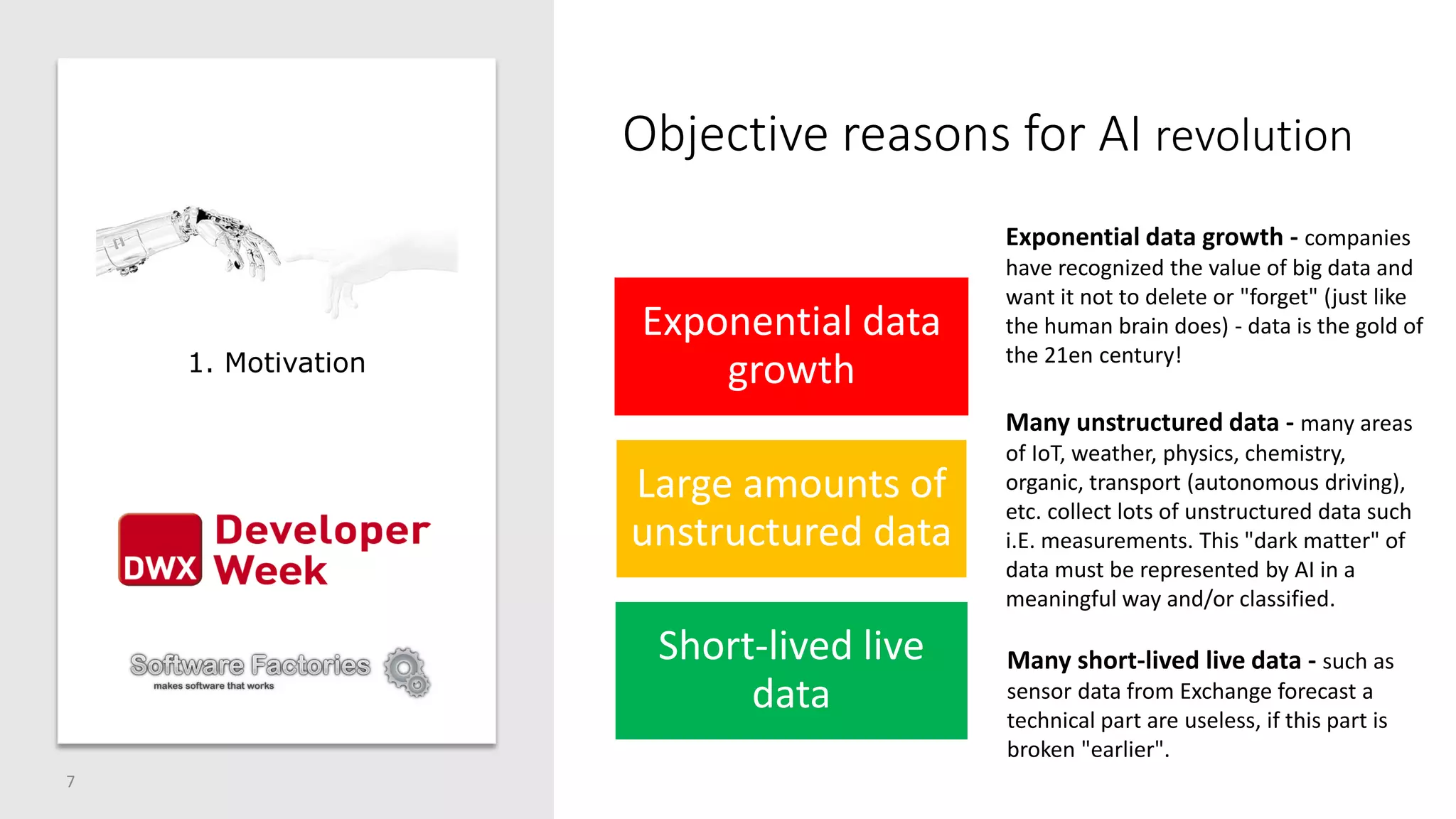 1. Motivation

DWX Developer Week

Software Factories
makes software that works

7

Objective reasons for AI revolution

Exponential data growth

Large amounts of unstructured data

Short-lived live data

**Exponential data growth -** companies have recognized the value of big data and want it not to delete or "forget" (just like the human brain does) - data is the gold of the 21en century!

**Many unstructured data -** many areas of IoT, weather, physics, chemistry, organic, transport (autonomous driving), etc. collect lots of unstructured data such i.E. measurements. This "dark matter" of data must be represented by AI in a meaningful way and/or classified.

**Many short-lived live data -** such as sensor data from Exchange forecast a technical part are useless, if this part is broken "earlier".